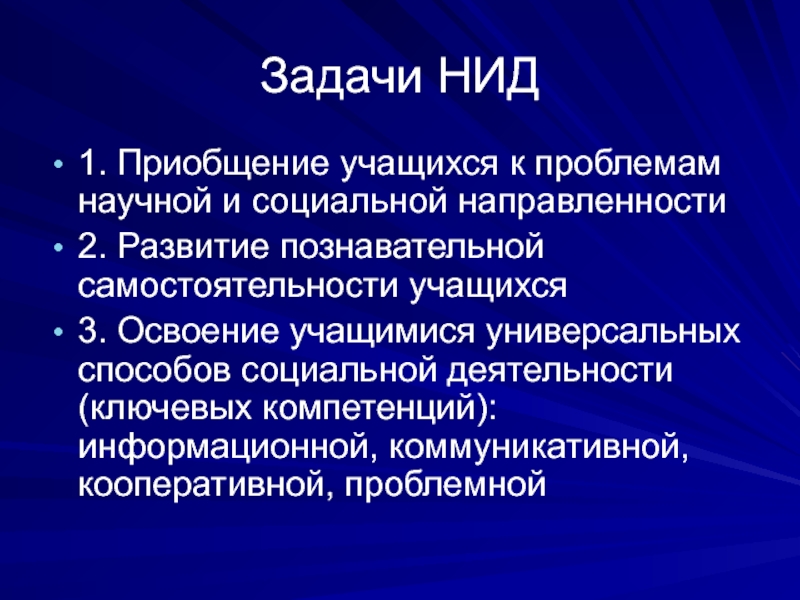 Задачи НИД

• 1. Приобщение учащихся к проблемам научной и социальной направленности
• 2. Развитие познавательной самостоятельности учащихся
• 3. Освоение учащимися универсальных способов социальной деятельности (ключевых компетенций): информационной, коммуникативной, кооперативной, проблемной